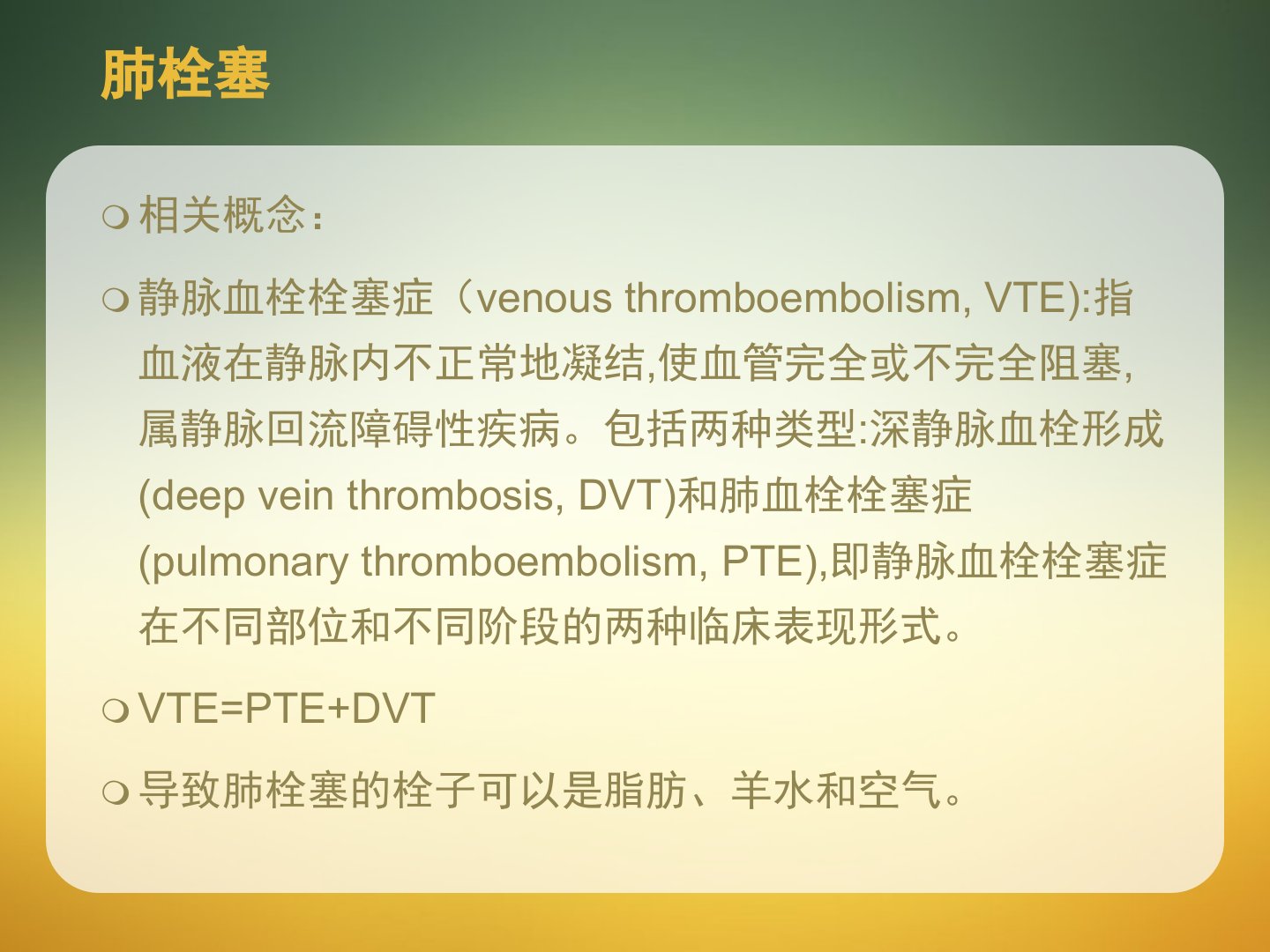 肺栓塞

相关概念：

静脉血栓栓塞症（venous thromboembolism, VTE):指血液在静脉内不正常地凝结,使血管完全或不完全阻塞,属静脉回流障碍性疾病。包括两种类型:深静脉血栓形成(deep vein thrombosis, DVT)和肺血栓栓塞症(pulmonary thromboembolism, PTE),即静脉血栓栓塞症在不同部位和不同阶段的两种临床表现形式。

VTE=PTE+DVT

导致肺栓塞的栓子可以是脂肪、羊水和空气。